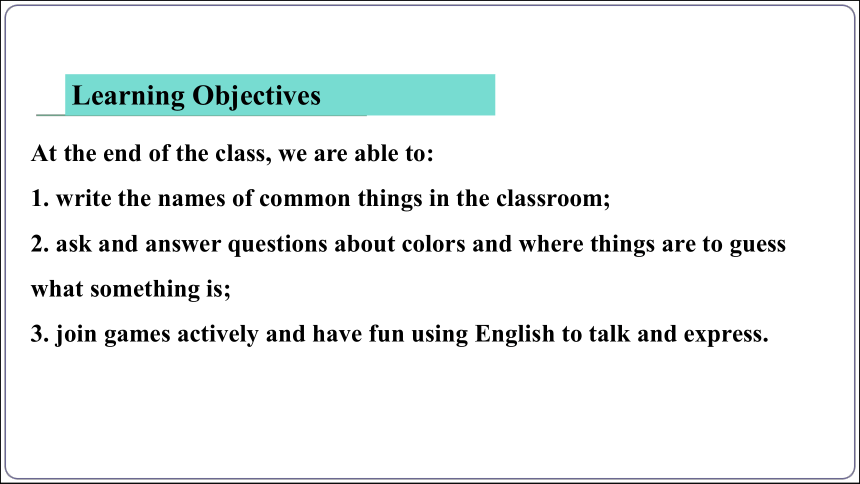 Learning Objectives

At the end of the class, we are able to:

1. write the names of common things in the classroom;

2. ask and answer questions about colors and where things are to guess what something is;

3. join games actively and have fun using English to talk and express.